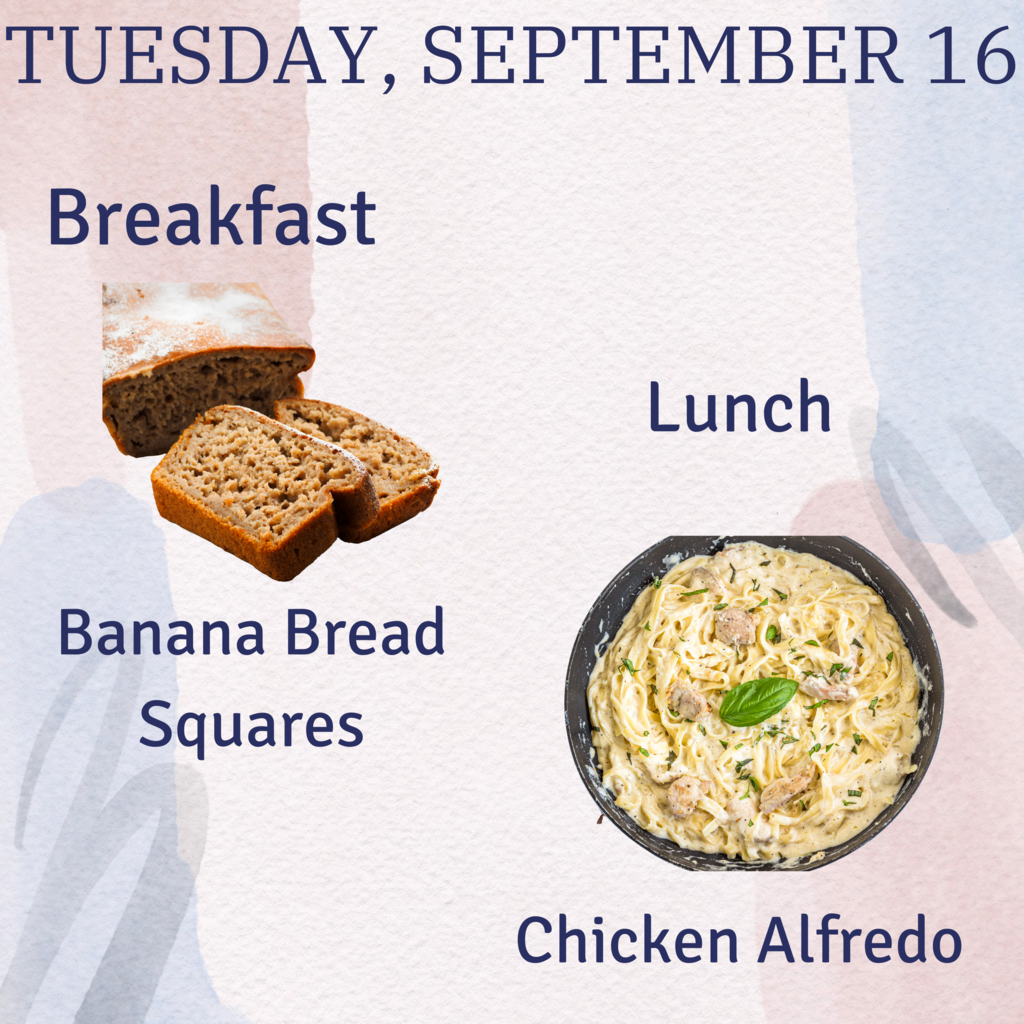 TUESDAY, SEPTEMBER 16

Breakfast

Banana Bread Squares

Lunch

Chicken Alfredo